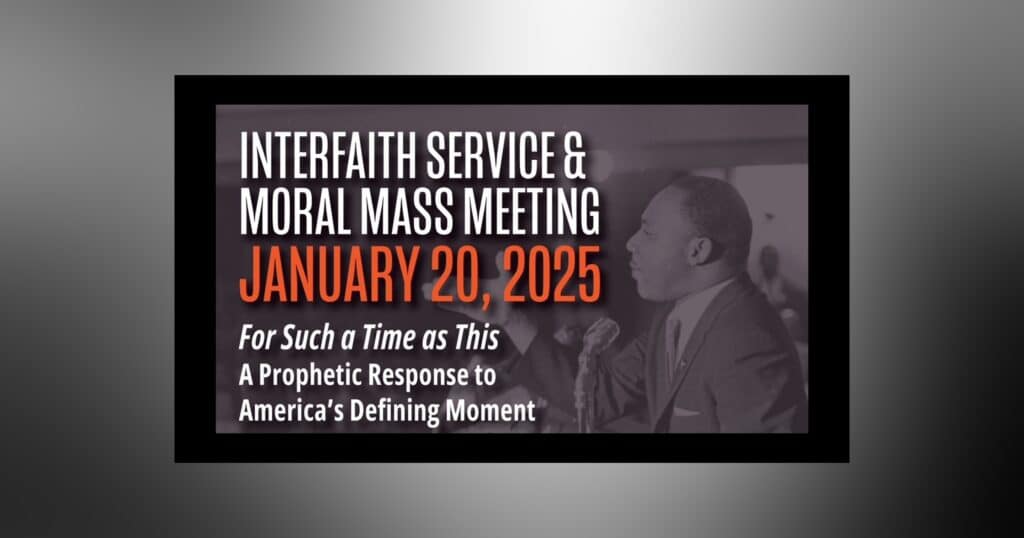 INTERFAITH SERVICE & MORAL MASS MEETING
JANUARY 20, 2025
For Such a Time as This
A Prophetic Response to America's Defining Moment